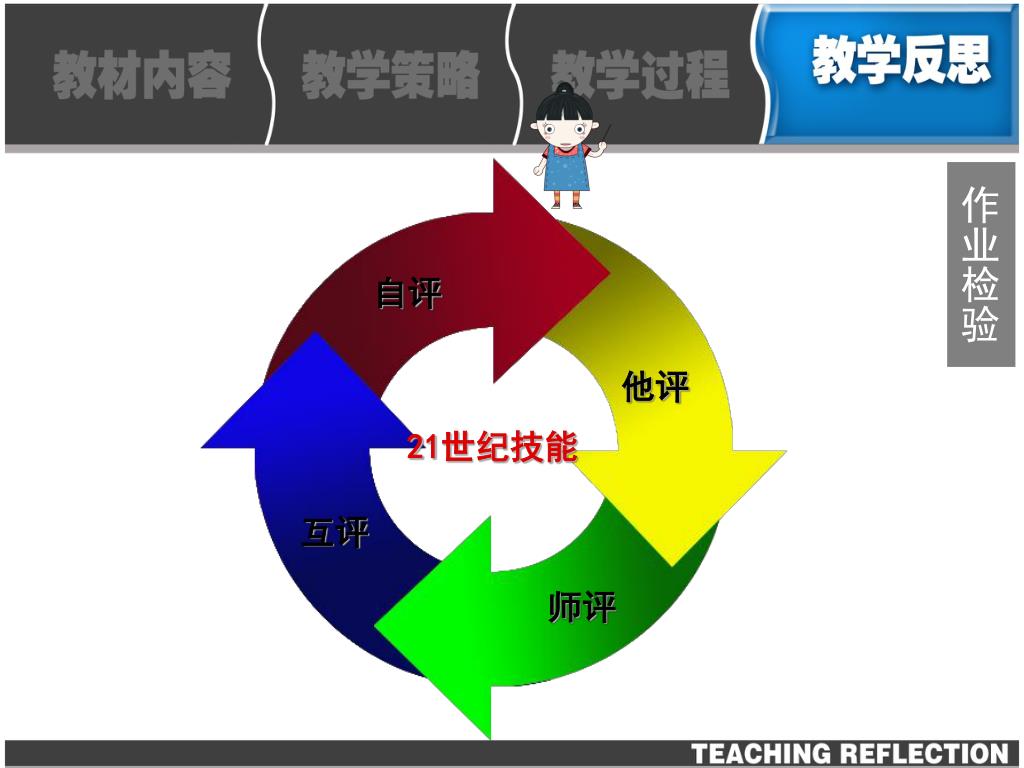 教材内容 教学策略 教学过程 教学反思

作业检验

自评

他评

21世纪技能

互评

师评

TEACHING REFLECTION